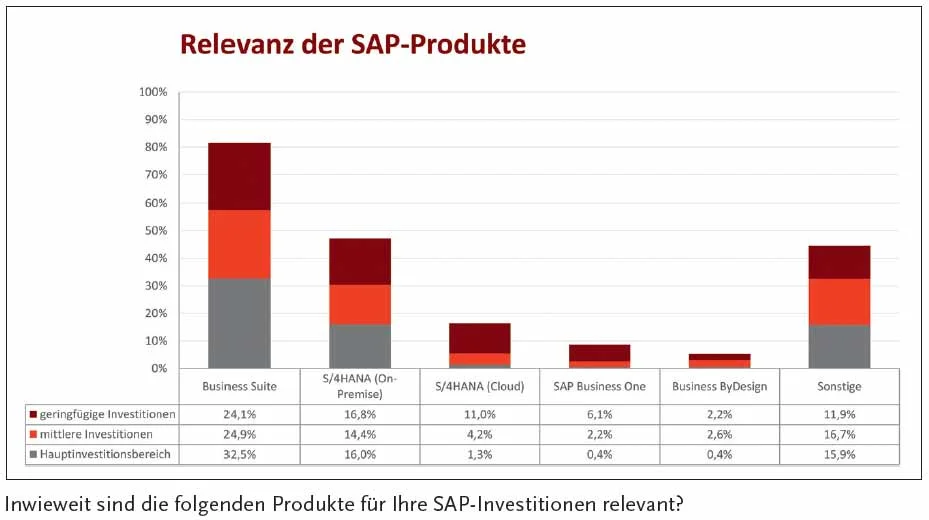 Relevanz der SAP-Produkte

100%
90%
80%
70%
60%
50%
40%
30%
20%
10%
0%

| | Business Suite | S/4HANA (On-Premise) | S/4HANA (Cloud) | SAP Business One | Business ByDesign | Sonstige |
|---|---|---|---|---|---|---|
| geringfügige Investitionen | 24,1% | 16,8% | 11,0% | 6,1% | 2,2% | 11,9% |
| mittlere Investitionen | 24,9% | 14,4% | 4,2% | 2,2% | 2,6% | 16,7% |
| Hauptinvestitionsbereich | 32,5% | 16,0% | 1,3% | 0,4% | 0,4% | 15,9% |

Inwieweit sind die folgenden Produkte für Ihre SAP-Investitionen relevant?